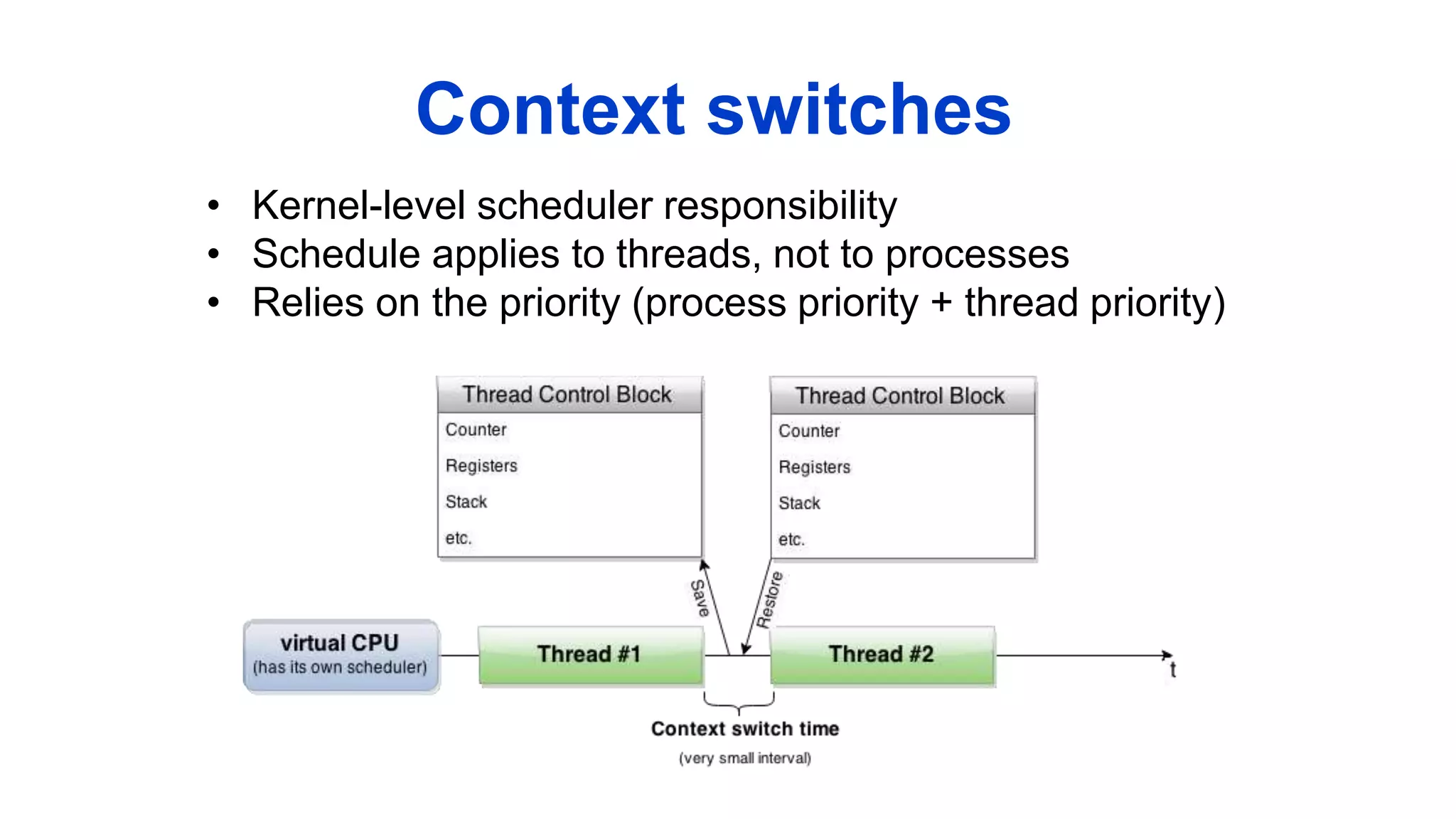 Context switches

• Kernel-level scheduler responsibility
• Schedule applies to threads, not to processes
• Relies on the priority (process priority + thread priority)

Thread Control Block
Counter
Registers
Stack
etc.

Thread Control Block
Counter
Registers
Stack
etc.

Save

Restore

virtual CPU
(has its own scheduler)

Thread #1

Thread #2

t

Context switch time
(very small interval)